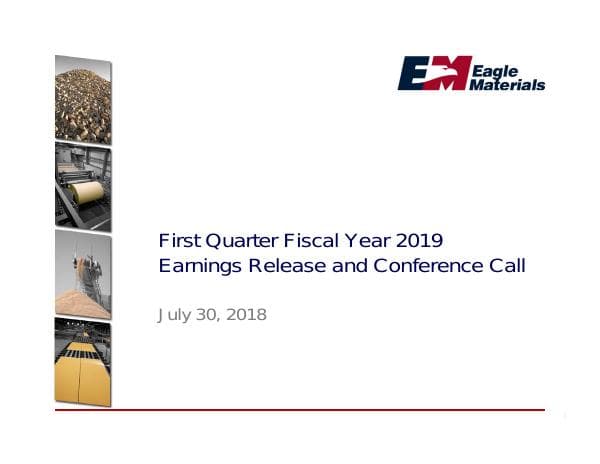 EM Eagle Materials

First Quarter Fiscal Year 2019
Earnings Release and Conference Call

July 30, 2018